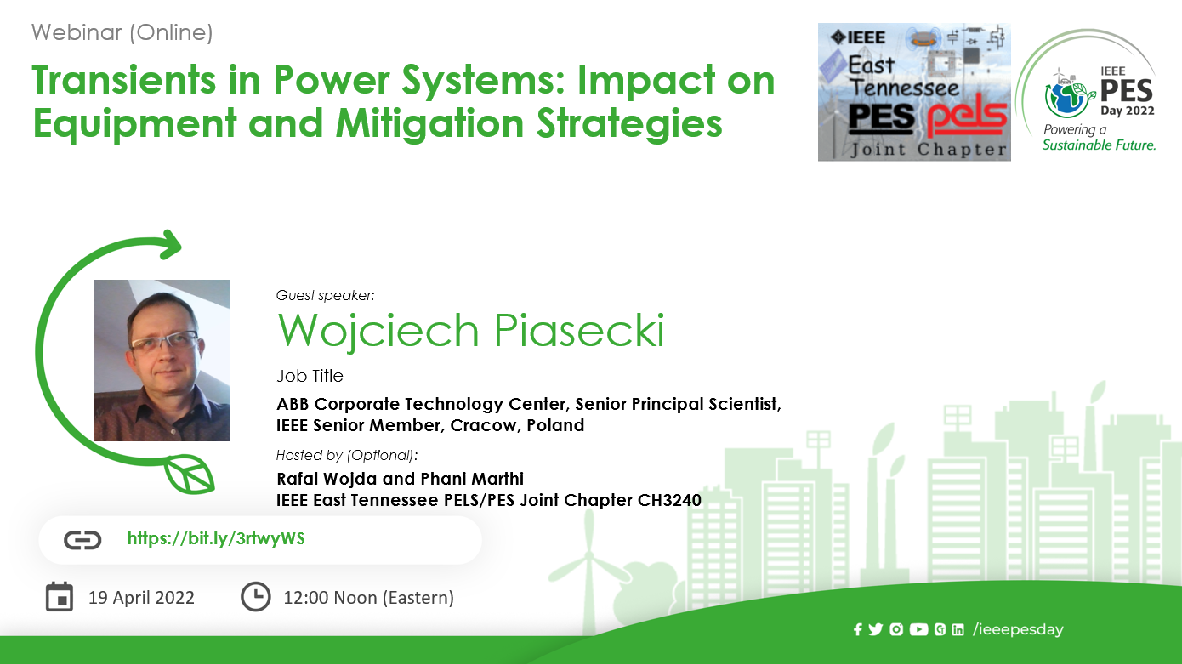 Webinar (Online)

Transients in Power Systems: Impact on Equipment and Mitigation Strategies

IEEE East Tennessee PES pels Joint Chapter

IEEE PES Day 2022
Powering a Sustainable Future.

Guest speaker:

Wojciech Piasecki

Job Title

ABB Corporate Technology Center, Senior Principal Scientist, IEEE Senior Member, Cracow, Poland

Hosted by (Optional):

Rafal Wojda and Phani Marthi
IEEE East Tennessee PELS/PES Joint Chapter CH3240

https://bit.ly/3rtwyWS

19 April 2022

12:00 Noon (Eastern)

/ieeepesday